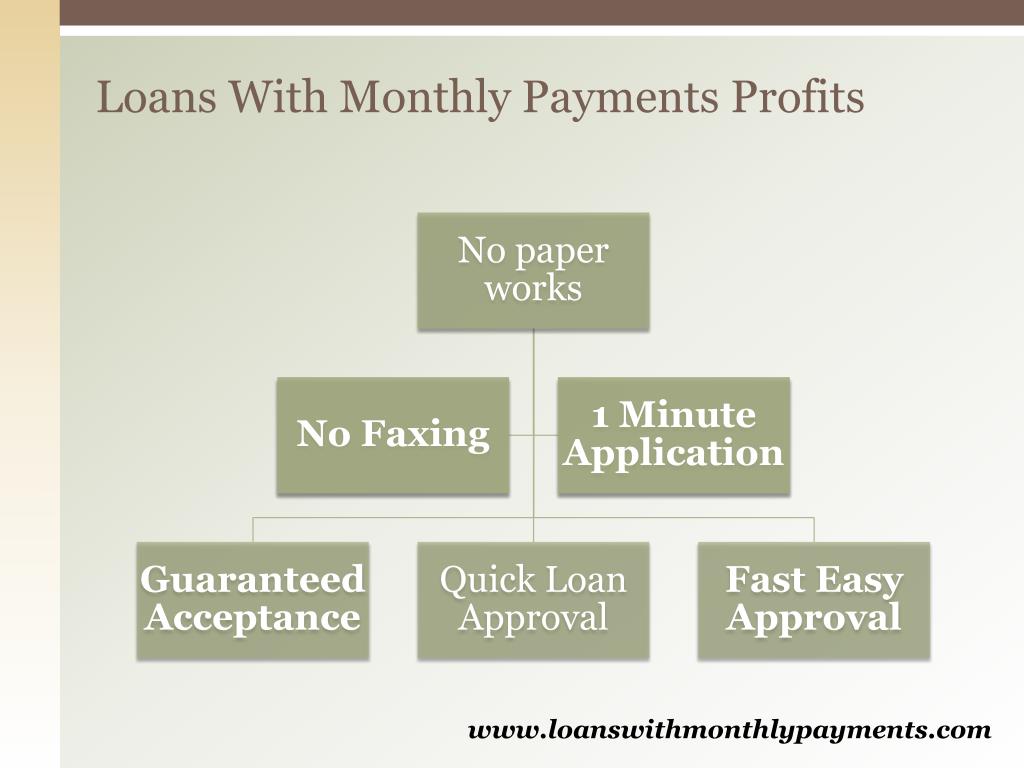 Loans With Monthly Payments Profits

No paper works

No Faxing

1 Minute Application

Guaranteed Acceptance

Quick Loan Approval

Fast Easy Approval

www.loanswithmonthlypayments.com